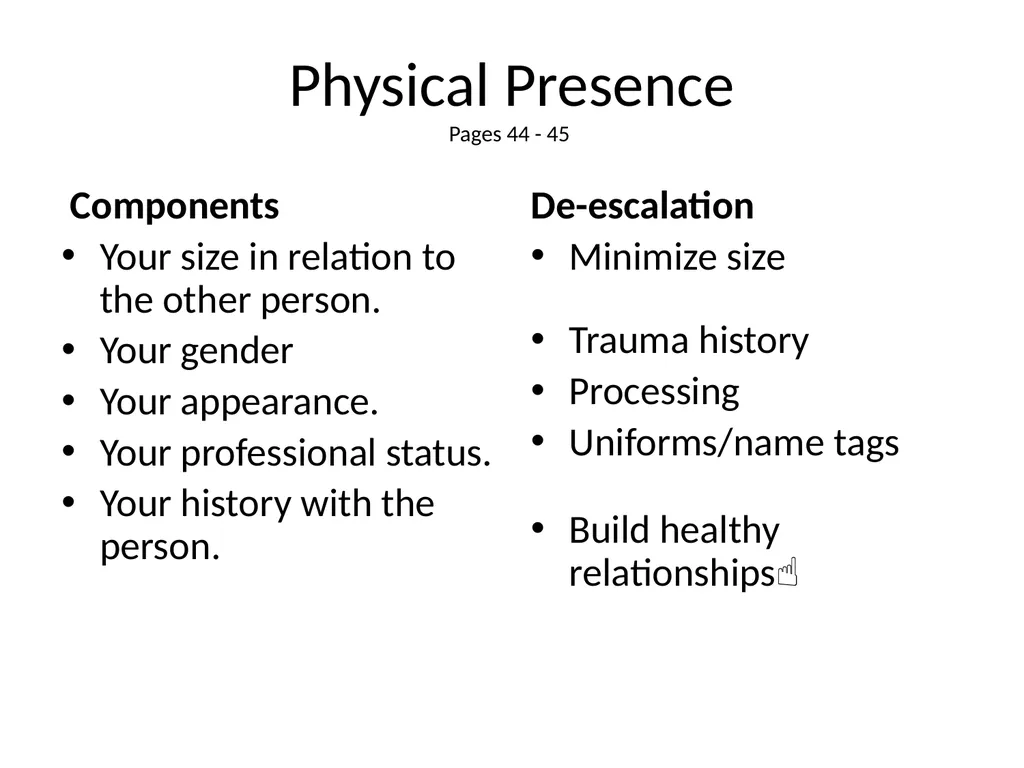 Physical Presence
Pages 44 - 45

Components
• Your size in relation to the other person.
• Your gender
• Your appearance.
• Your professional status.
• Your history with the person.

De-escalation
• Minimize size

• Trauma history
• Processing
• Uniforms/name tags

• Build healthy relationships☝